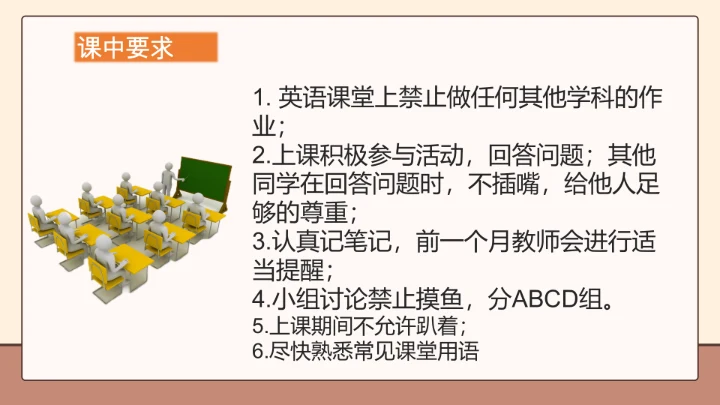 课中要求

1. 英语课堂上禁止做任何其他学科的作业；
2.上课积极参与活动，回答问题；其他同学在回答问题时，不插嘴，给他人足够的尊重；
3.认真记笔记，前一个月教师会进行适当提醒；
4.小组讨论禁止摸鱼，分ABCD组。
5.上课期间不允许趴着；
6.尽快熟悉常见课堂用语